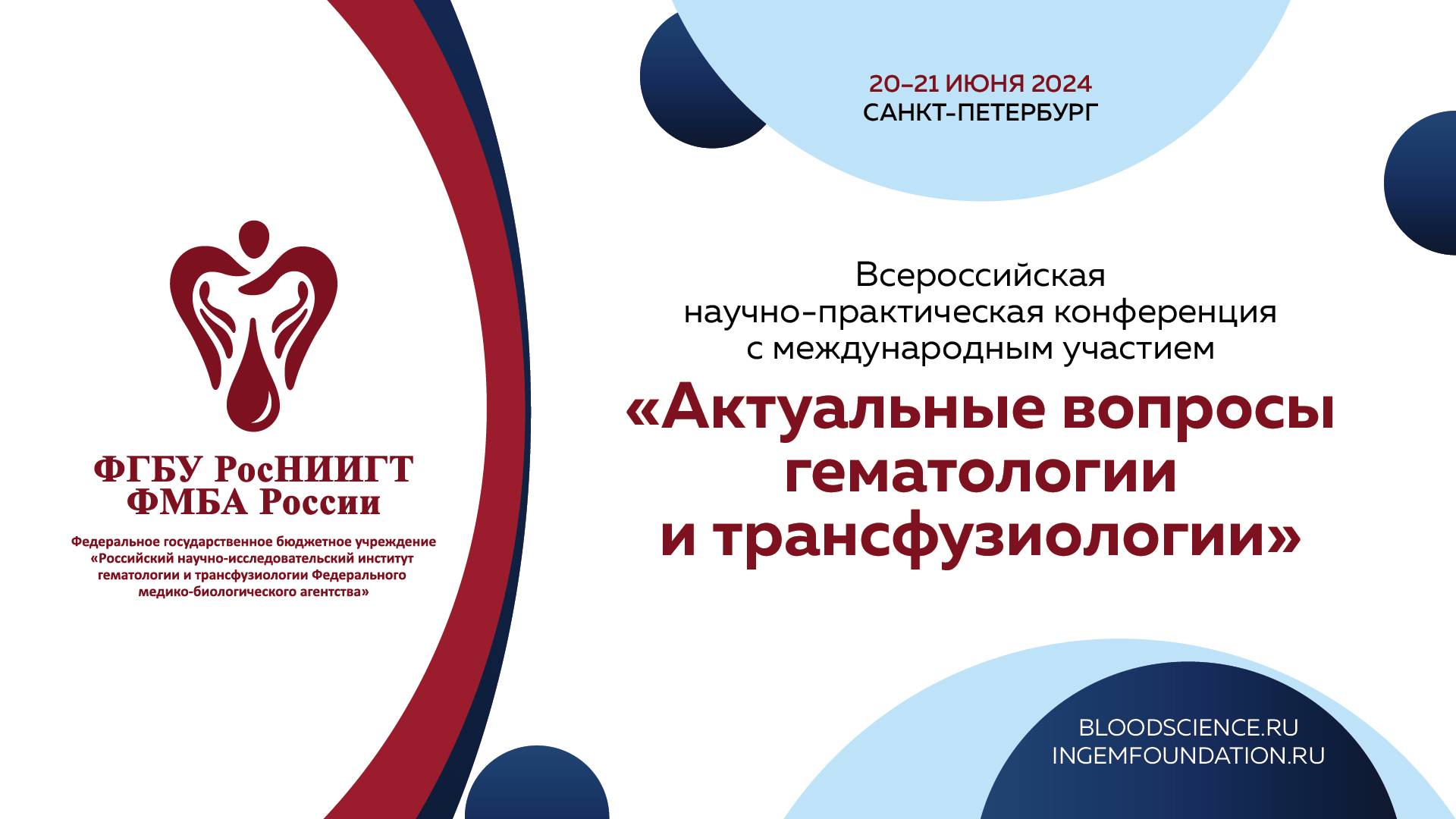 ФГБУ РосНИИГТ ФМБА России

Федеральное государственное бюджетное учреждение «Российский научно-исследовательский институт гематологии и трансфузиологии Федерального медико-биологического агентства»

20–21 ИЮНЯ 2024
САНКТ-ПЕТЕРБУРГ

Всероссийская научно-практическая конференция с международным участием

«Актуальные вопросы гематологии и трансфузиологии»

BLOODSCIENCE.RU
INGEMFOUNDATION.RU